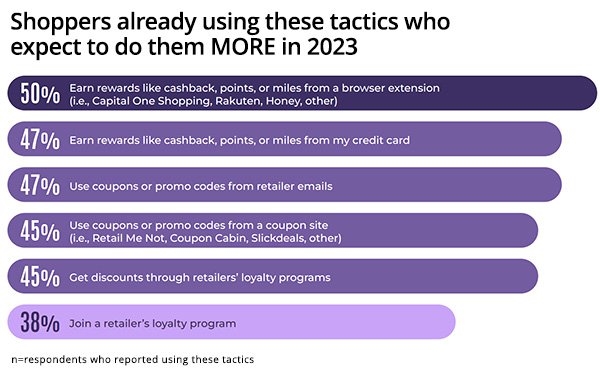 Shoppers already using these tactics who expect to do them MORE in 2023

50% Earn rewards like cashback, points, or miles from a browser extension (i.e., Capital One Shopping, Rakuten, Honey, other)

47% Earn rewards like cashback, points, or miles from my credit card

47% Use coupons or promo codes from retailer emails

45% Use coupons or promo codes from a coupon site (i.e., Retail Me Not, Coupon Cabin, Slickdeals, other)

45% Get discounts through retailers' loyalty programs

38% Join a retailer's loyalty program

n=respondents who reported using these tactics